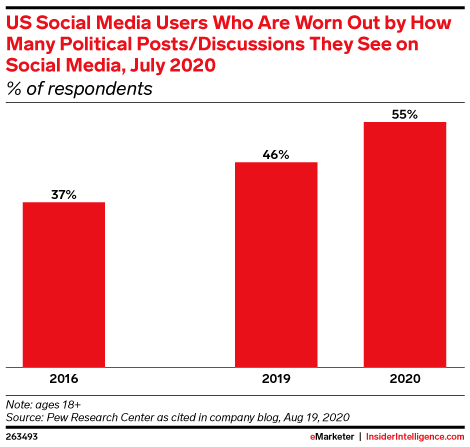 US Social Media Users Who Are Worn Out by How Many Political Posts/Discussions They See on Social Media, July 2020
% of respondents

37%
46%
55%

2016
2019
2020

Note: ages 18+
Source: Pew Research Center as cited in company blog, Aug 19, 2020

263493
eMarketer | InsiderIntelligence.com